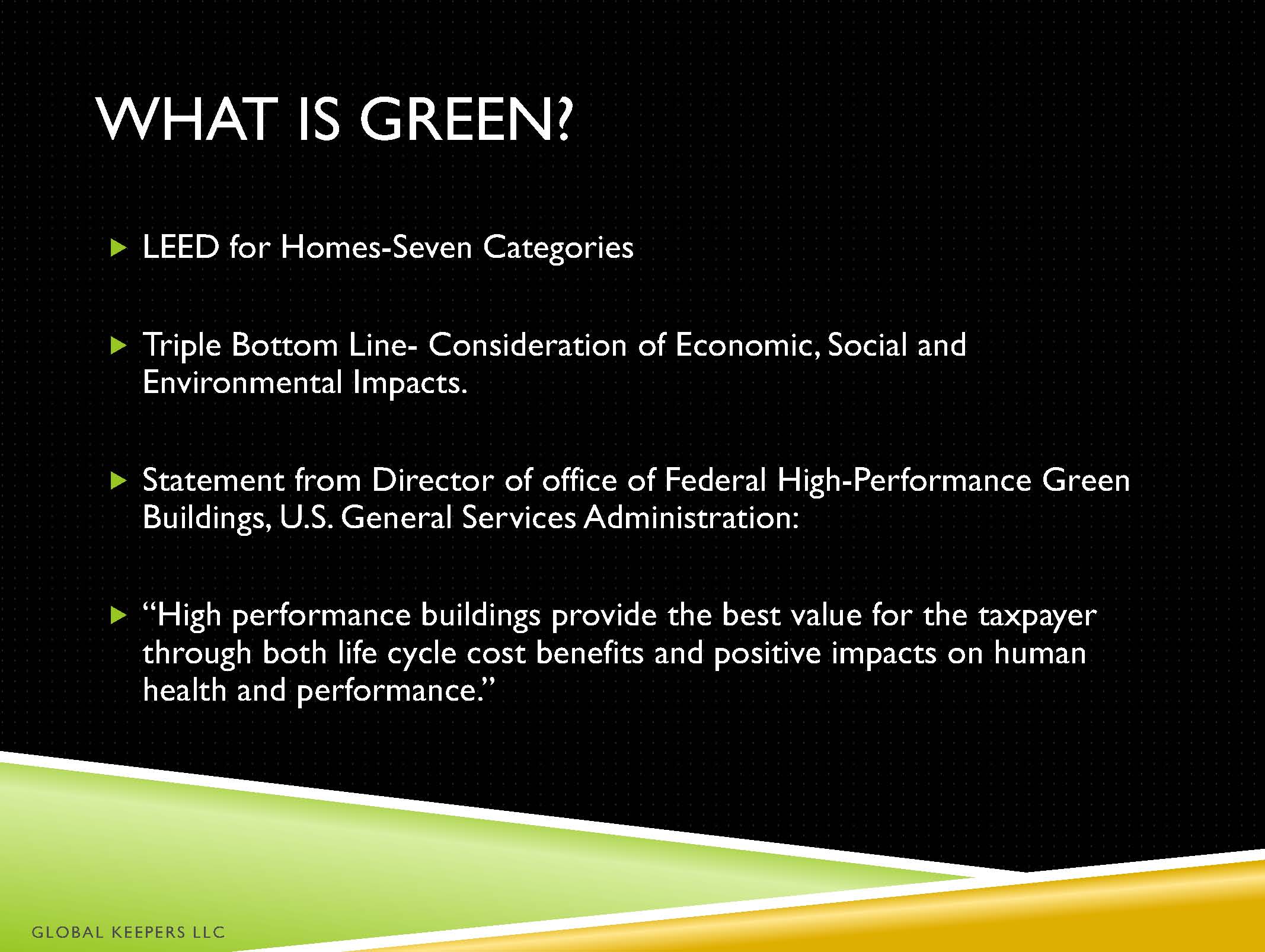 WHAT IS GREEN?

LEED for Homes-Seven Categories

Triple Bottom Line- Consideration of Economic, Social and Environmental Impacts.

Statement from Director of office of Federal High-Performance Green Buildings, U.S. General Services Administration:

“High performance buildings provide the best value for the taxpayer through both life cycle cost benefits and positive impacts on human health and performance.”

GLOBAL KEEPERS LLC